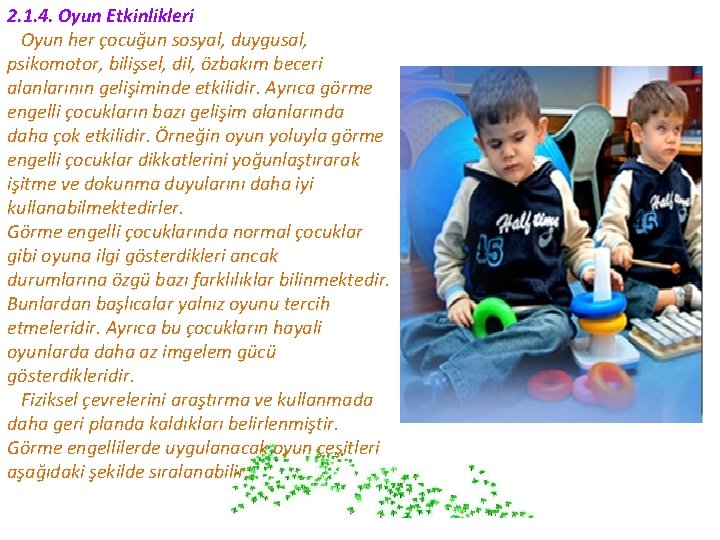 2.1.4. Oyun Etkinlikleri

Oyun her çocuğun sosyal, duygusal, psikomotor, bilişsel, dil, özbakım beceri alanlarının gelişiminde etkilidir. Ayrıca görme engelli çocukların bazı gelişim alanlarında daha çok etkilidir. Örneğin oyun yoluyla görme engelli çocuklar dikkatlerini yoğunlaştırarak işitme ve dokunma duyularını daha iyi kullanabilmektedirler.
Görme engelli çocuklarında normal çocuklar gibi oyuna ilgi gösterdikleri ancak durumlarına özgü bazı farklılıklar bilinmektedir. Bunlardan başlıcalar yalnız oyunu tercih etmeleridir. Ayrıca bu çocukların hayali oyunlarda daha az imgelem gücü gösterdikleridir.

Fiziksel çevrelerini araştırma ve kullanmada daha geri planda kaldıkları belirlenmiştir. Görme engellilerde uygulanacak oyun çeşitleri aşağıdaki şekilde sıralanabilir.

Half time
15
Half time
15